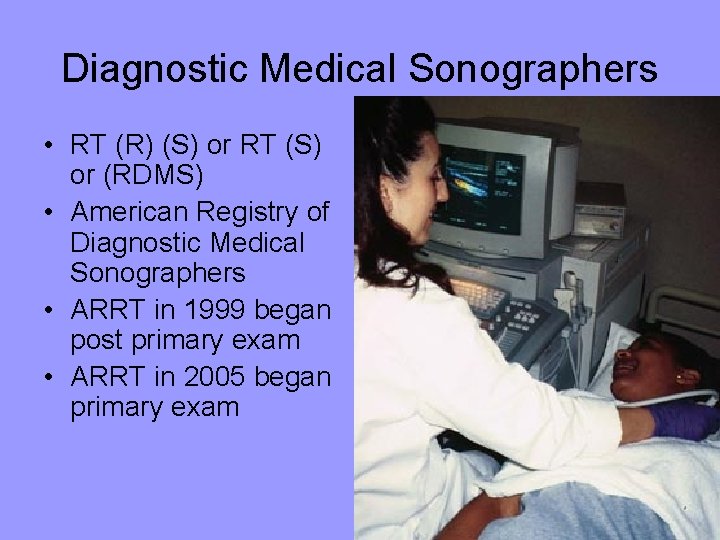 Diagnostic Medical Sonographers

• RT (R) (S) or RT (S) or (RDMS)
• American Registry of Diagnostic Medical Sonographers
• ARRT in 1999 began post primary exam
• ARRT in 2005 began primary exam